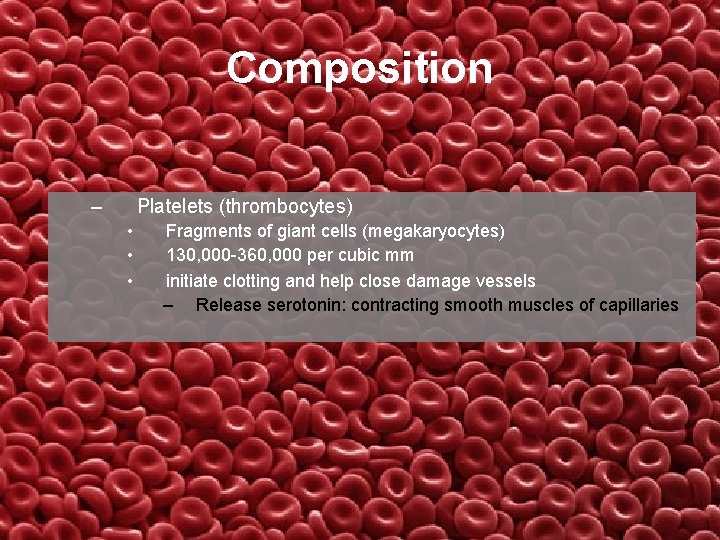 Composition

– Platelets (thrombocytes)
• Fragments of giant cells (megakaryocytes)
• 130,000-360,000 per cubic mm
• initiate clotting and help close damage vessels
– Release serotonin: contracting smooth muscles of capillaries